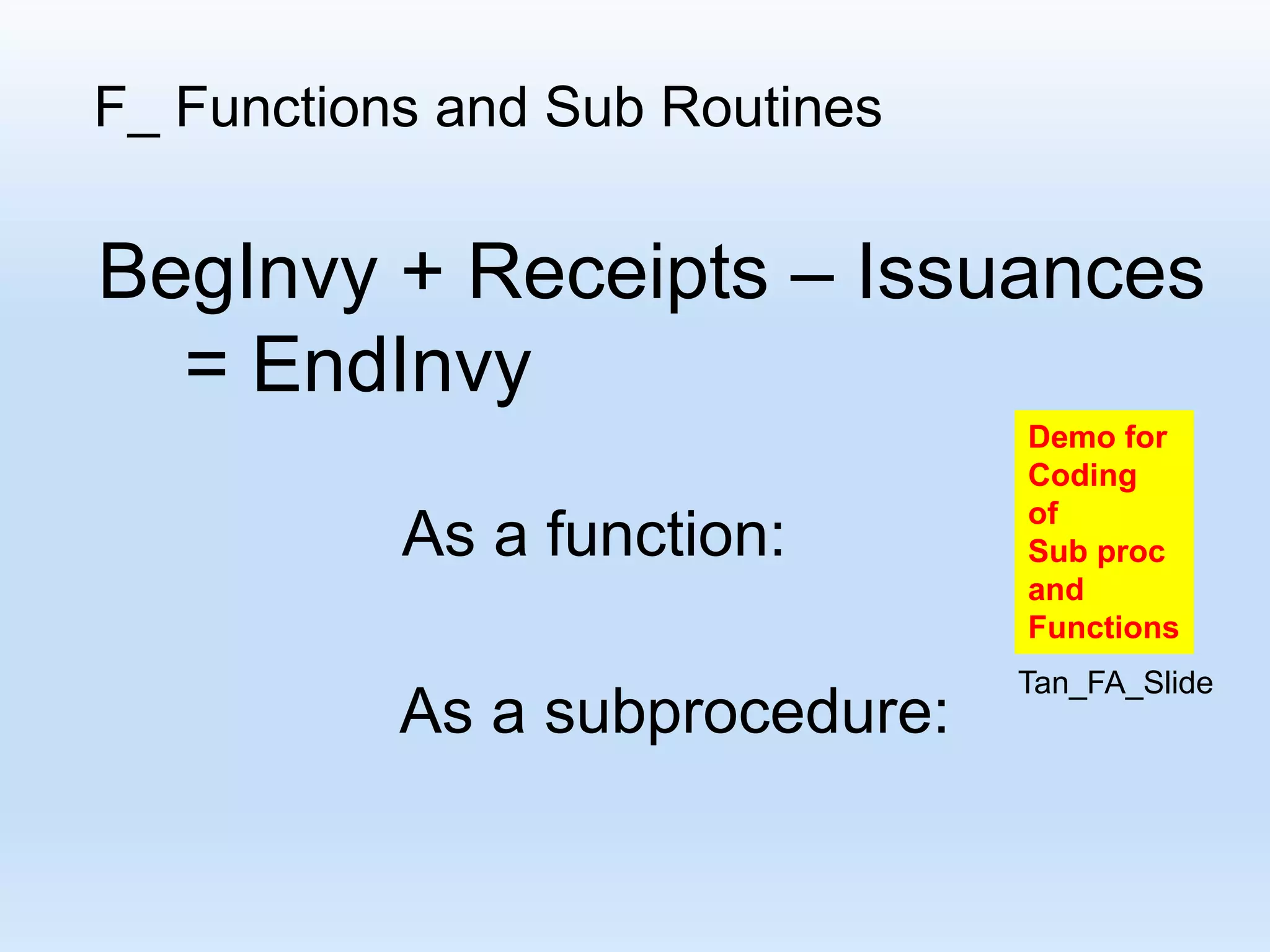 F_ Functions and Sub Routines

BegInvy + Receipts – Issuances = EndInvy

As a function:

As a subprocedure:

Demo for Coding of Sub proc and Functions

Tan_FA_Slide